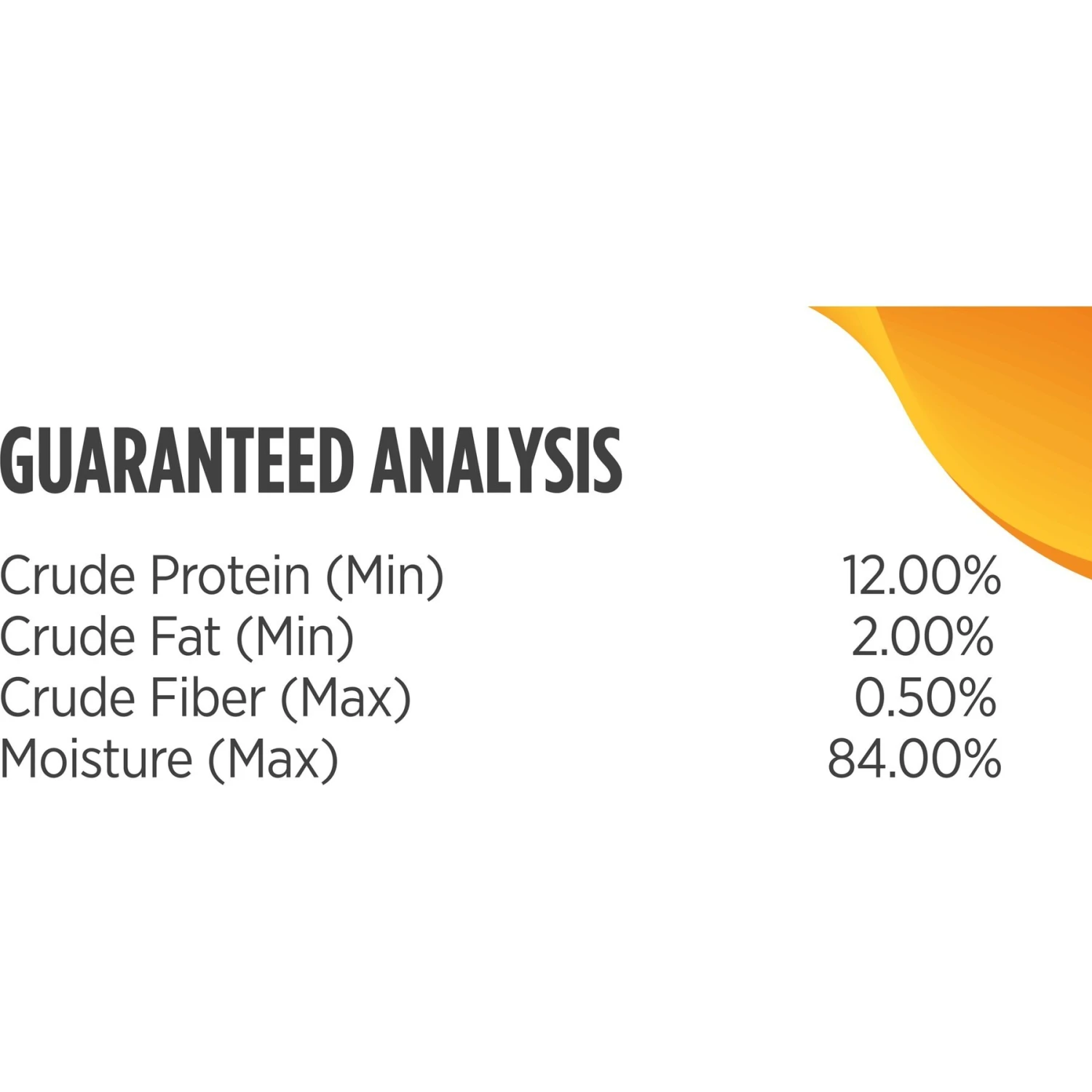 GUARANTEED ANALYSIS

| | |
|---|---|
| Crude Protein (Min) | 12.00% |
| Crude Fat (Min) | 2.00% |
| Crude Fiber (Max) | 0.50% |
| Moisture (Max) | 84.00% |